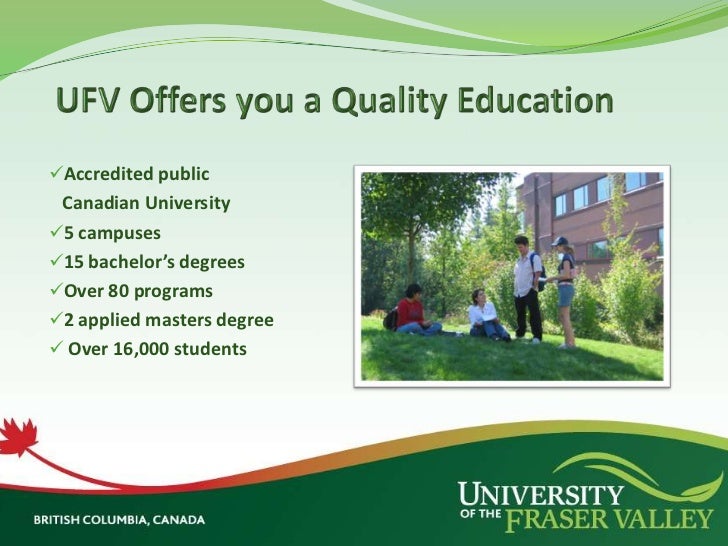 UFV Offers you a Quality Education

✓Accredited public Canadian University
✓5 campuses
✓15 bachelor's degrees
✓Over 80 programs
✓2 applied masters degree
✓ Over 16,000 students

BRITISH COLUMBIA, CANADA

UNIVERSITY OF THE FRASER VALLEY